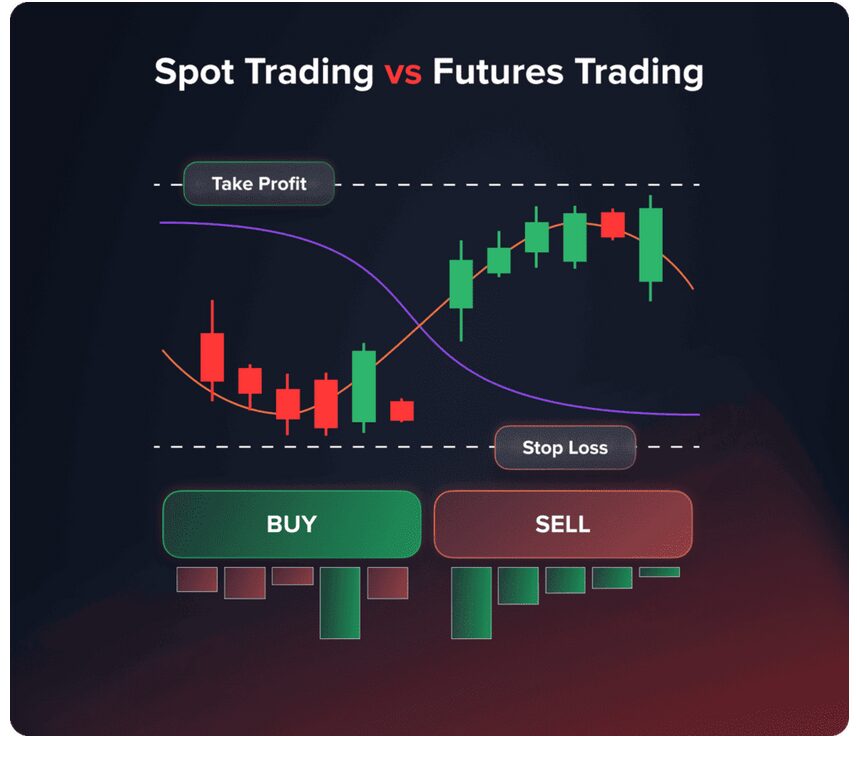 Spot Trading vs Futures Trading

Take Profit

Stop Loss

BUY

SELL